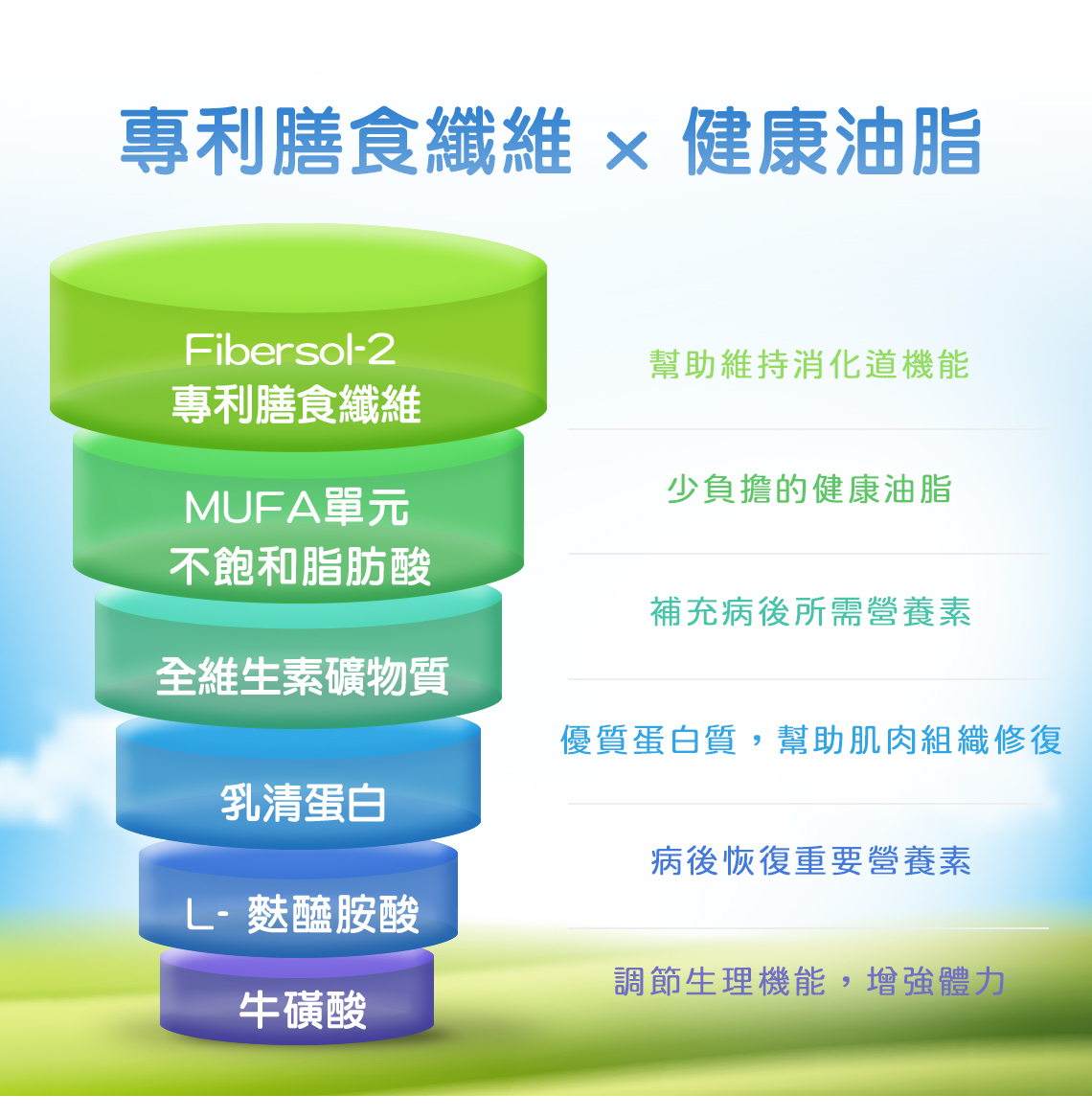 專利膳食纖維 × 健康油脂

Fibersol-2
專利膳食纖維

幫助維持消化道機能

MUFA單元
不飽和脂肪酸

少負擔的健康油脂

全維生素礦物質

補充病後所需營養素

乳清蛋白

優質蛋白質，幫助肌肉組織修復

L- 麩醯胺酸

病後恢復重要營養素

牛磺酸

調節生理機能，增強體力